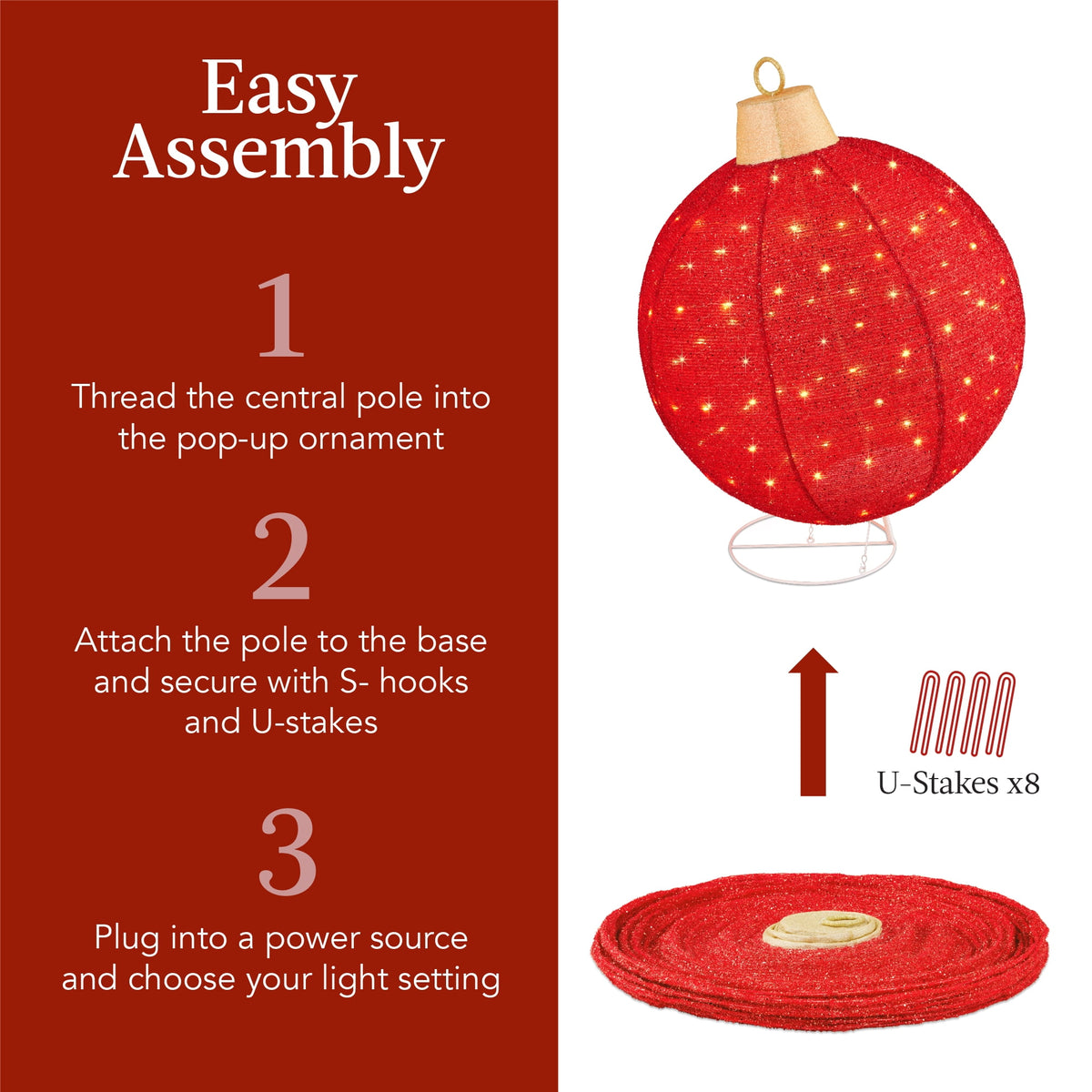 Easy Assembly

1

Thread the central pole into the pop-up ornament

2

Attach the pole to the base and secure with S- hooks and U-stakes

3

Plug into a power source and choose your light setting

U-Stakes x8